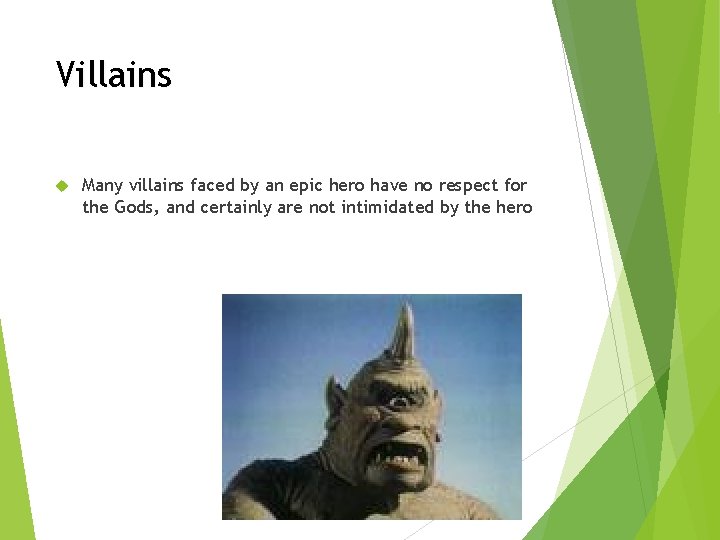 Villains

Many villains faced by an epic hero have no respect for the Gods, and certainly are not intimidated by the hero